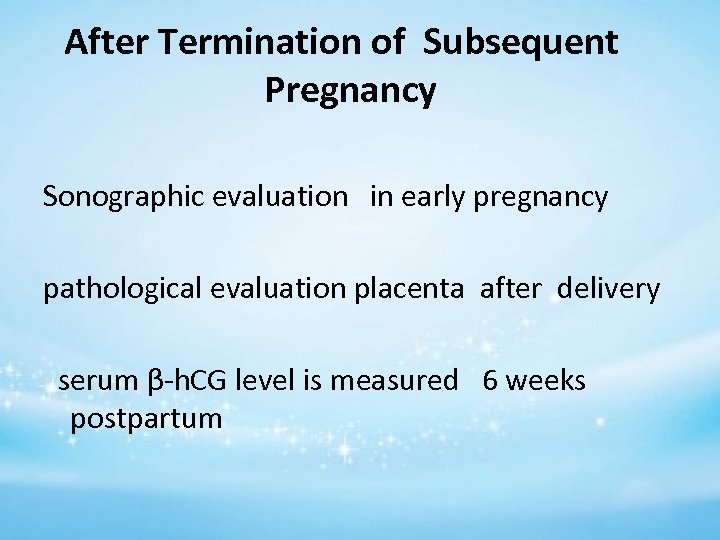 After Termination of Subsequent Pregnancy

Sonographic evaluation in early pregnancy

pathological evaluation placenta after delivery

serum β-hCG level is measured 6 weeks postpartum